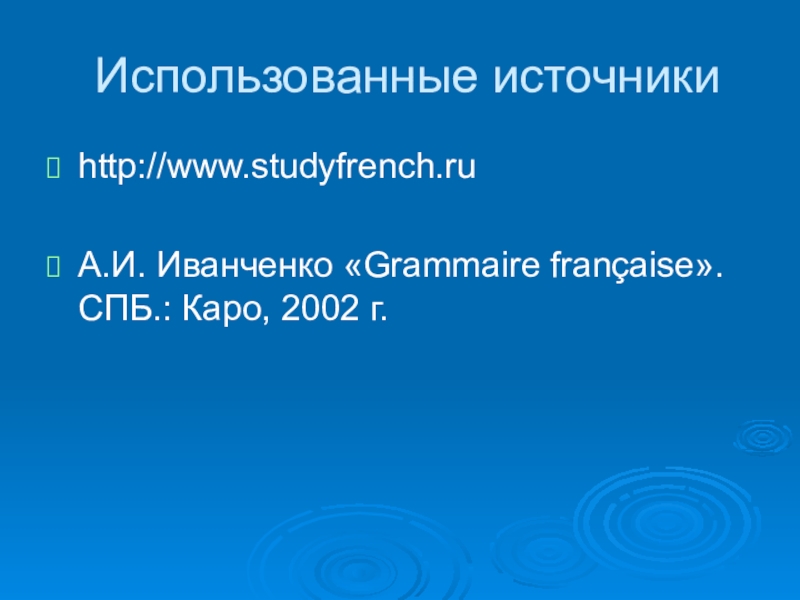 Использованные источники

http://www.studyfrench.ru

А.И. Иванченко «Grammaire française». СПБ.: Каро, 2002 г.